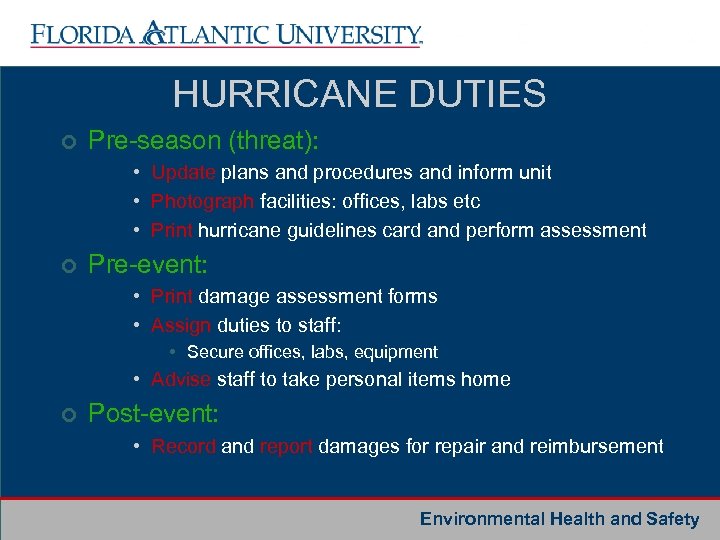 FLORIDA ATLANTIC UNIVERSITY

HURRICANE DUTIES

Pre-season (threat):
• Update plans and procedures and inform unit
• Photograph facilities: offices, labs etc
• Print hurricane guidelines card and perform assessment

Pre-event:
• Print damage assessment forms
• Assign duties to staff:
• Secure offices, labs, equipment
• Advise staff to take personal items home

Post-event:
• Record and report damages for repair and reimbursement

Environmental Health and Safety